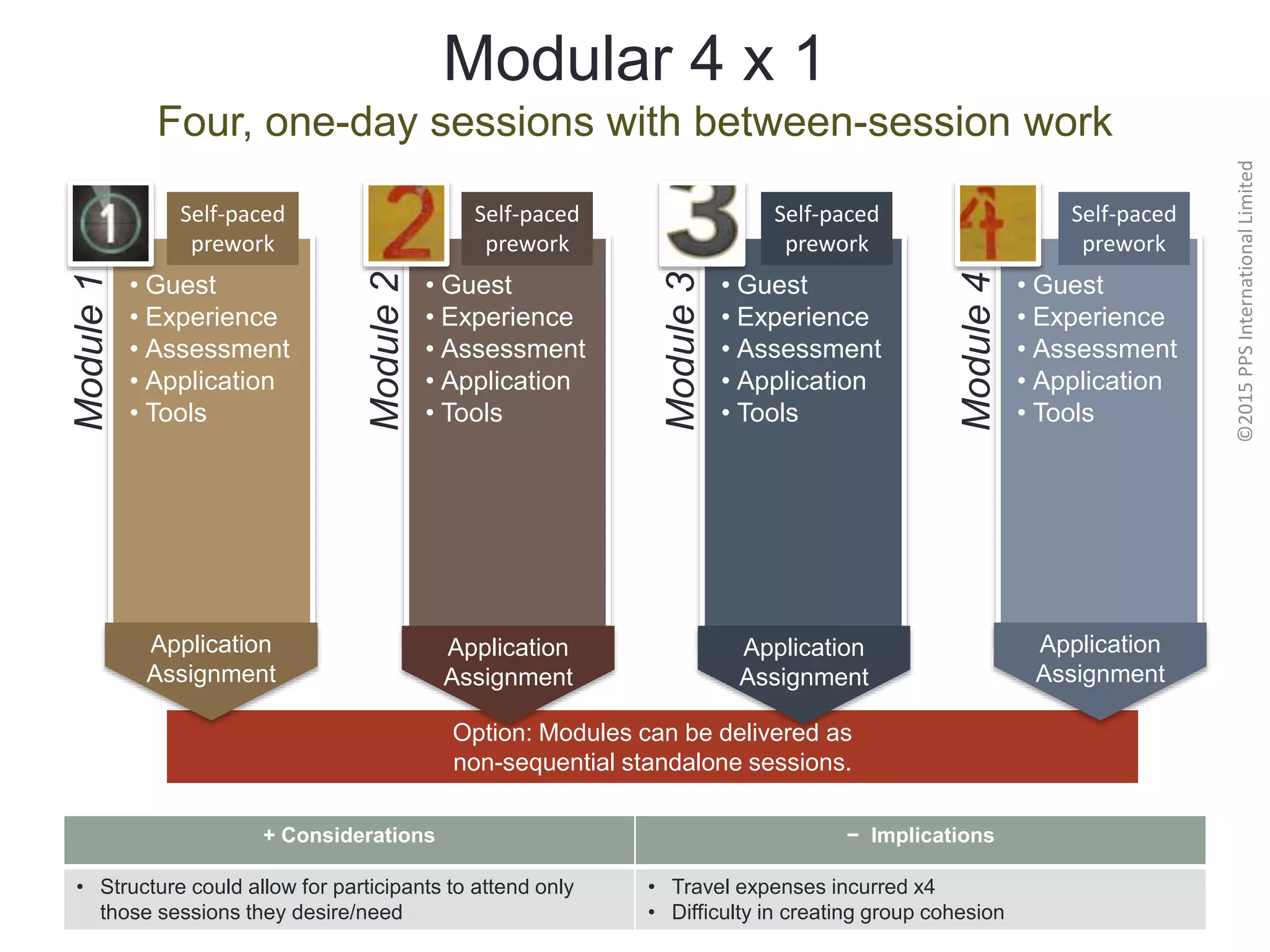 Modular 4 x 1

Four, one-day sessions with between-session work

1

Self-paced prework

Module 1

• Guest
• Experience
• Assessment
• Application
• Tools

Application Assignment

2

Self-paced prework

Module 2

• Guest
• Experience
• Assessment
• Application
• Tools

Application Assignment

3

Self-paced prework

Module 3

• Guest
• Experience
• Assessment
• Application
• Tools

Application Assignment

4

Self-paced prework

Module 4

• Guest
• Experience
• Assessment
• Application
• Tools

Application Assignment

©2015 PPS International Limited

Option: Modules can be delivered as non-sequential standalone sessions.

| + Considerations | − Implications |
|---|---|
| • Structure could allow for participants to attend only those sessions they desire/need | • Travel expenses incurred x4 • Difficulty in creating group cohesion |